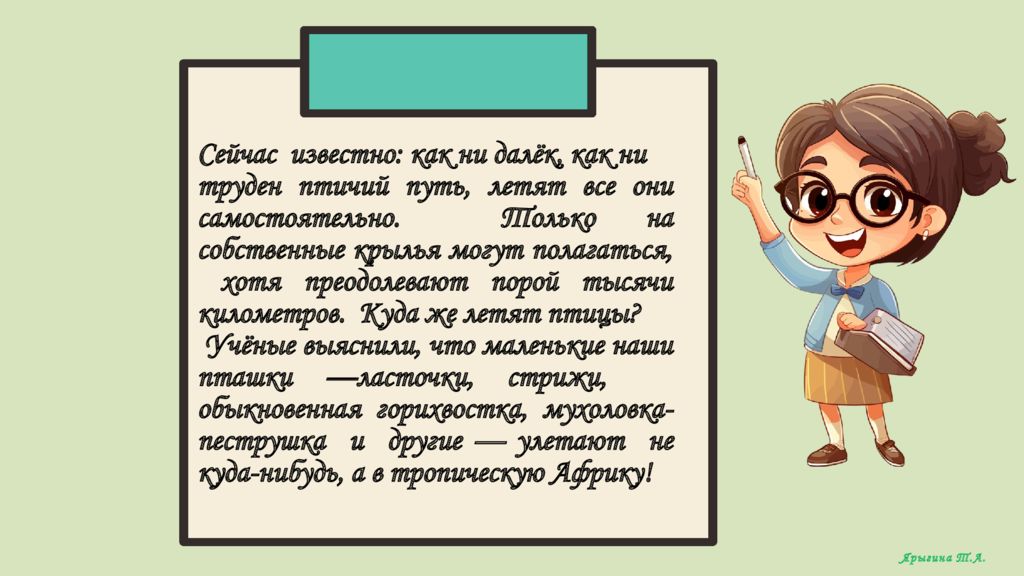 Сейчас известно: как ни далёк, как ни труден птичий путь, летят все они самостоятельно. Только на собственные крылья могут полагаться, хотя преодолевают порой тысячи километров. Куда же летят птицы?
Учёные выяснили, что маленькие наши пташки —ласточки, стрижи, обыкновенная горихвостка, мухоловка-пеструшка и другие — улетают не куда-нибудь, а в тропическую Африку!

Ярыгина Т.А.